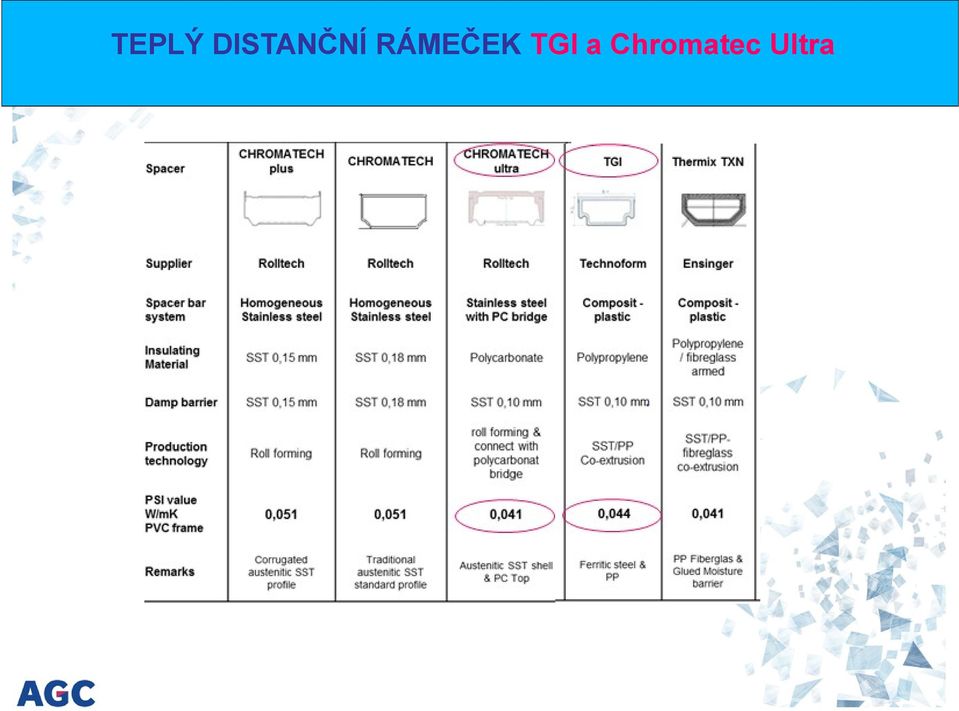 TEPLÝ DISTANČNÍ RÁMEČEK TGI a Chromatec Ultra

| Spacer | CHROMATECH plus | CHROMATECH | CHROMATECH ultra | TGI | Thermix TXN |
|---|---|---|---|---|---|
| Supplier | Rolltech | Rolltech | Rolltech | Technoform | Ensinger |
| Spacer bar system | Homogeneous Stainless steel | Homogeneous Stainless steel | Stainless steel with PC bridge | Composit - plastic | Composit - plastic |
| Insulating Material | SST 0,15 mm | SST 0,18 mm | Polycarbonate | Polypropylene | Polypropylene / fibreglass armed |
| Damp barrier | SST 0,15 mm | SST 0,18 mm | SST 0,10 mm | SST 0,10 mm | SST 0,10 mm |
| Production technology | Roll forming | Roll forming | roll forming & connect with polycarbonat bridge | SST/PP Co-extrusion | SST/PP-fibreglass co-extrusion |
| PSI value W/mK PVC frame | 0,051 | 0,051 | 0,041 | 0,044 | 0,041 |
| Remarks | Corrugated austenitic SST profile | Traditional austenitic SST standard profile | Austenitic SST shell & PC Top | Ferritic steel & PP | PP Fiberglas & Glued Moisture barrier |

AGC